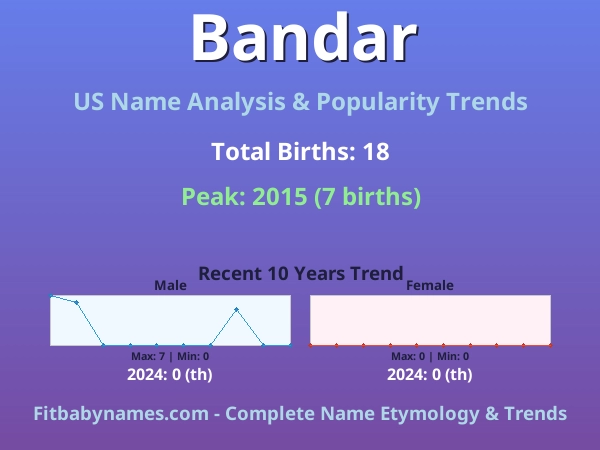 Bandar

US Name Analysis & Popularity Trends

Total Births: 18

Peak: 2015 (7 births)

Recent 10 Years Trend

Male

Max: 7 | Min: 0

2024: 0 (th)

Female

Max: 0 | Min: 0

2024: 0 (th)

Fitbabynames.com - Complete Name Etymology & Trends